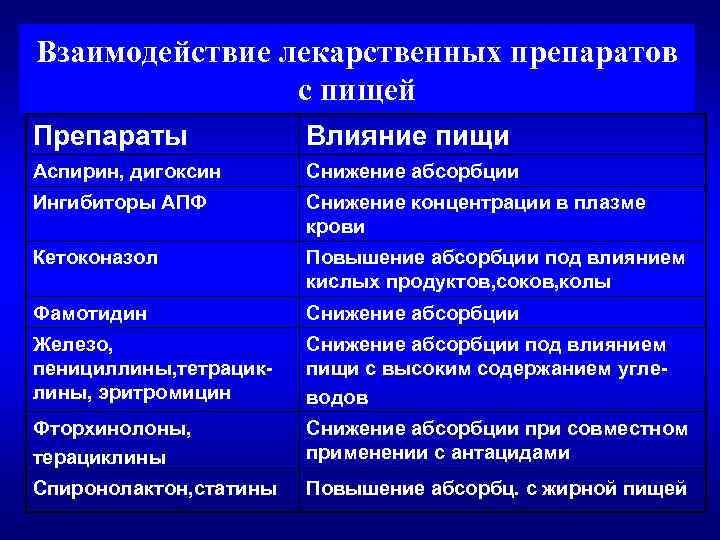 Взаимодействие лекарственных препаратов с пищей

| Препараты | Влияние пищи |
|---|---|
| Аспирин, дигоксин | Снижение абсорбции |
| Ингибиторы АПФ | Снижение концентрации в плазме крови |
| Кетоконазол | Повышение абсорбции под влиянием кислых продуктов,соков,колы |
| Фамотидин | Снижение абсорбции |
| Железо, пенициллины,тетрациклины, эритромицин | Снижение абсорбции под влиянием пищи с высоким содержанием углеводов |
| Фторхинолоны, терациклины | Снижение абсорбции при совместном применении с антацидами |
| Спиронолактон,статины | Повышение абсорбц. с жирной пищей |